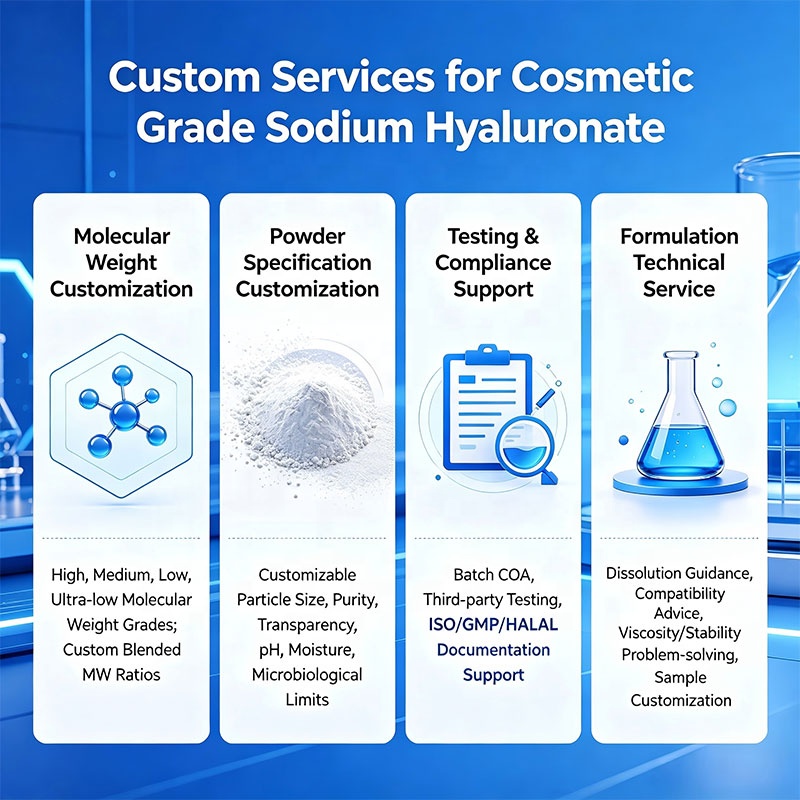 Custom Services for Cosmetic Grade Sodium Hyaluronate

Molecular Weight Customization

High, Medium, Low, Ultra-low Molecular Weight Grades; Custom Blended MW Ratios

Powder Specification Customization

Customizable Particle Size, Purity, Transparency, pH, Moisture, Microbiological Limits

Testing & Compliance Support

Batch COA, Third-party Testing, ISO/GMP/HALAL Documentation Support

Formulation Technical Service

Dissolution Guidance, Compatibility Advice, Viscosity/Stability Problem-solving, Sample Customization